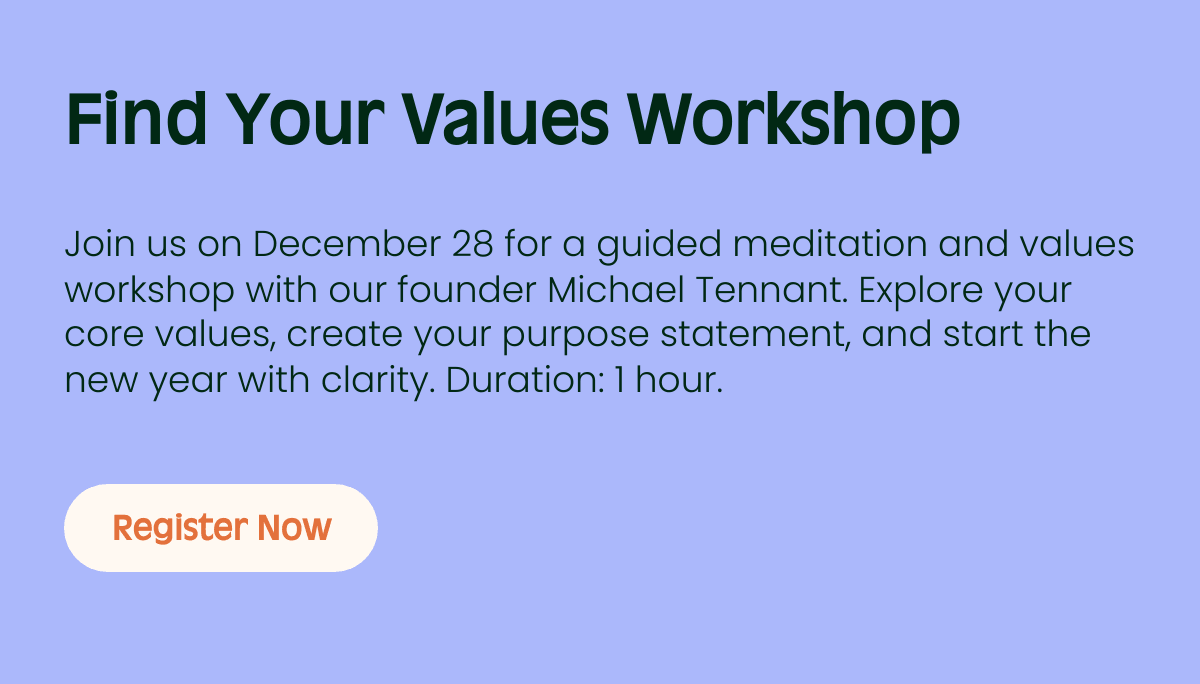 Find Your Values Workshop

Join us on December 28 for a guided meditation and values workshop with our founder Michael Tennant. Explore your core values, create your purpose statement, and start the new year with clarity. Duration: 1 hour.

Register Now